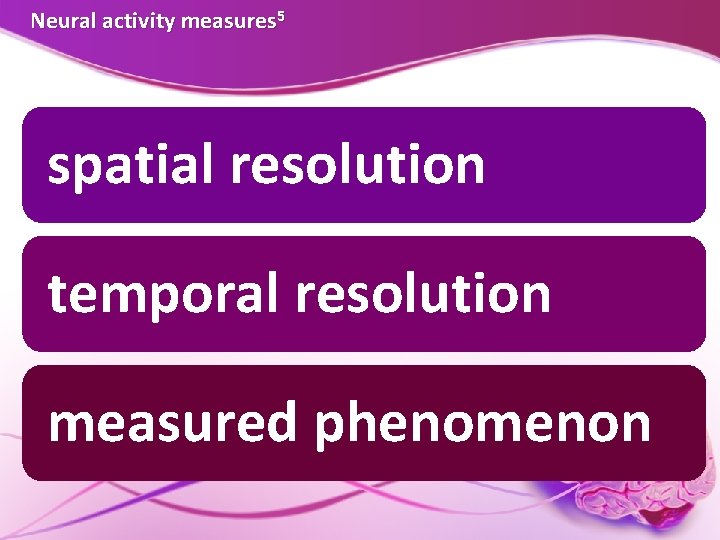 Neural activity measures$^5$

spatial resolution

temporal resolution

measured phenomenon